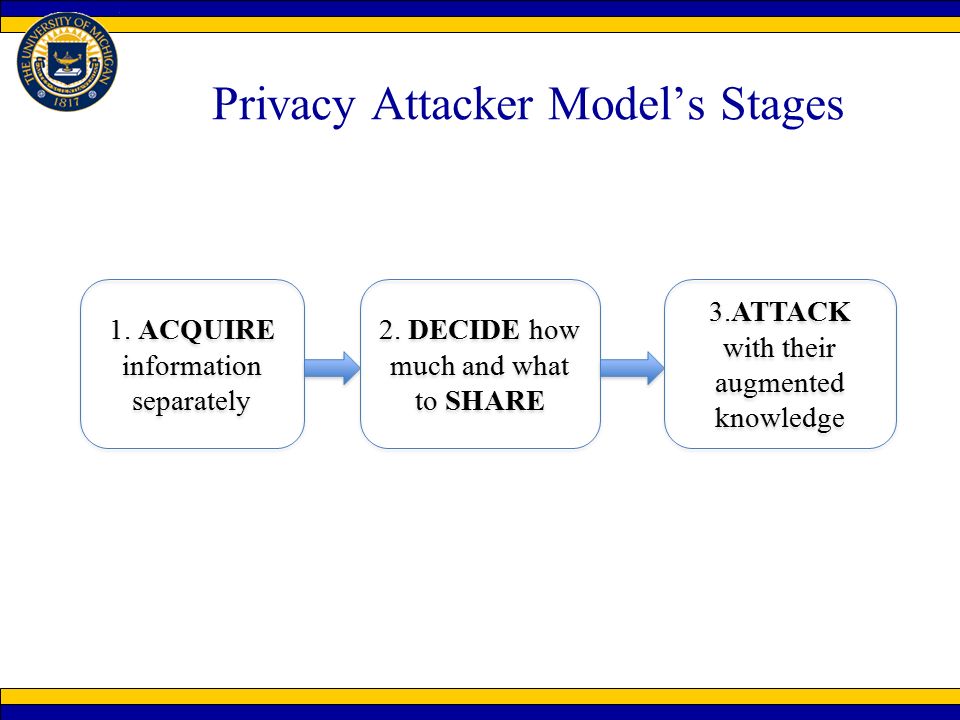 THE UNIVERSITY OF MICHIGAN
1817

Privacy Attacker Model’s Stages

1. ACQUIRE information separately

2. DECIDE how much and what to SHARE

3.ATTACK with their augmented knowledge